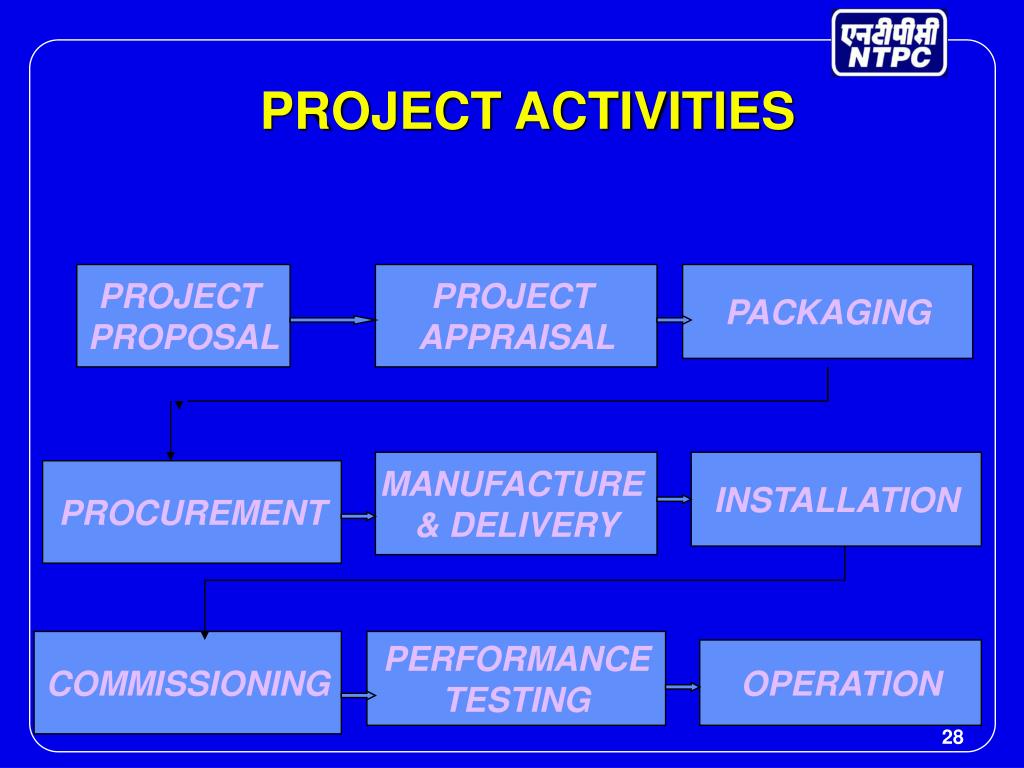 एनटीपीसी
NTPC

PROJECT ACTIVITIES

PROJECT PROPOSAL

PROJECT APPRAISAL

PACKAGING

PROCUREMENT

MANUFACTURE & DELIVERY

INSTALLATION

COMMISSIONING

PERFORMANCE TESTING

OPERATION

28